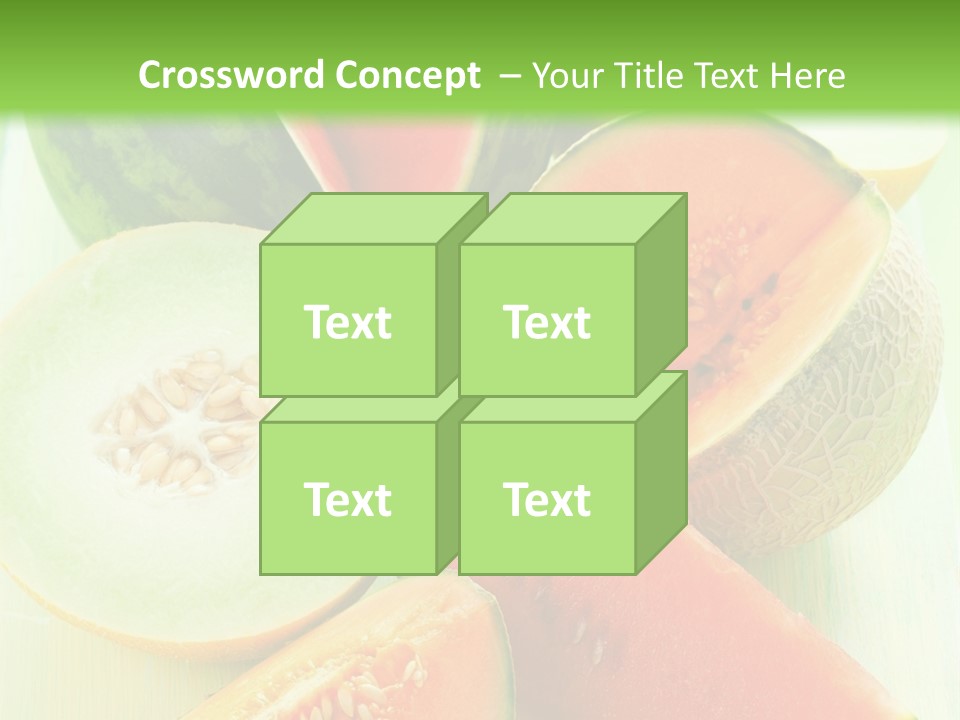 Crossword Concept – Your Title Text Here

Text

Text

Text

Text